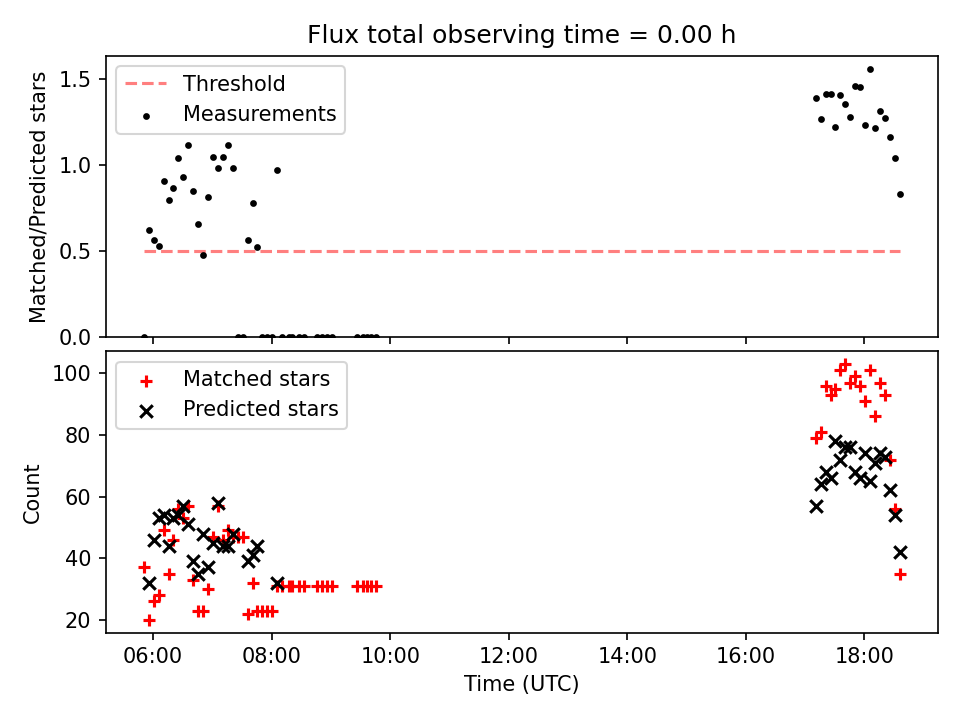 Flux total observing time = 0.00 h

Threshold
Measurements

Matched/Predicted stars

1.5
1.0
0.5
0.0

Matched stars
Predicted stars

Count

100
80
60
40
20

06:00
08:00
10:00
12:00
14:00
16:00
18:00

Time (UTC)